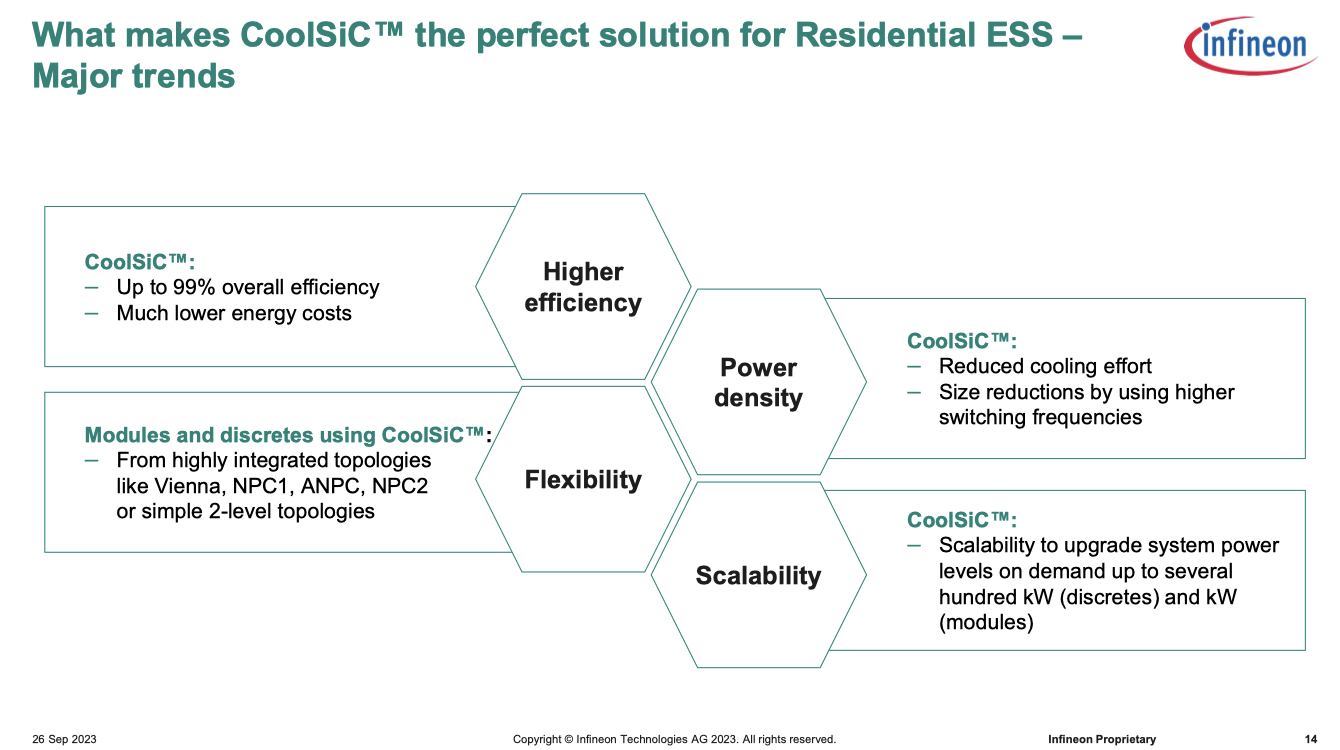 What makes CoolSiC™ the perfect solution for Residential ESS – Major trends

infineon

CoolSiC™:
– Up to 99% overall efficiency
– Much lower energy costs

Higher efficiency

Power density

CoolSiC™:
– Reduced cooling effort
– Size reductions by using higher switching frequencies

Modules and discretes using CoolSiC™:
– From highly integrated topologies like Vienna, NPC1, ANPC, NPC2 or simple 2-level topologies

Flexibility

Scalability

CoolSiC™:
– Scalability to upgrade system power levels on demand up to several hundred kW (discretes) and kW (modules)

26 Sep 2023 Copyright © Infineon Technologies AG 2023. All rights reserved. Infineon Proprietary 14